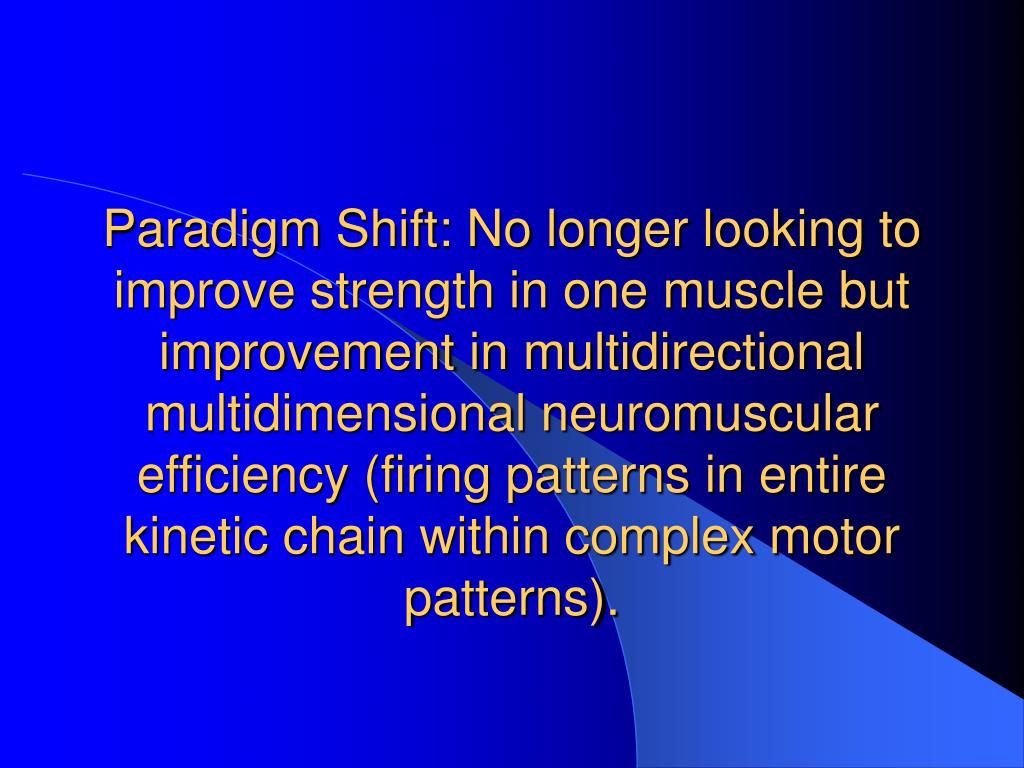 Paradigm Shift: No longer looking to improve strength in one muscle but improvement in multidirectional multidimensional neuromuscular efficiency (firing patterns in entire kinetic chain within complex motor patterns).